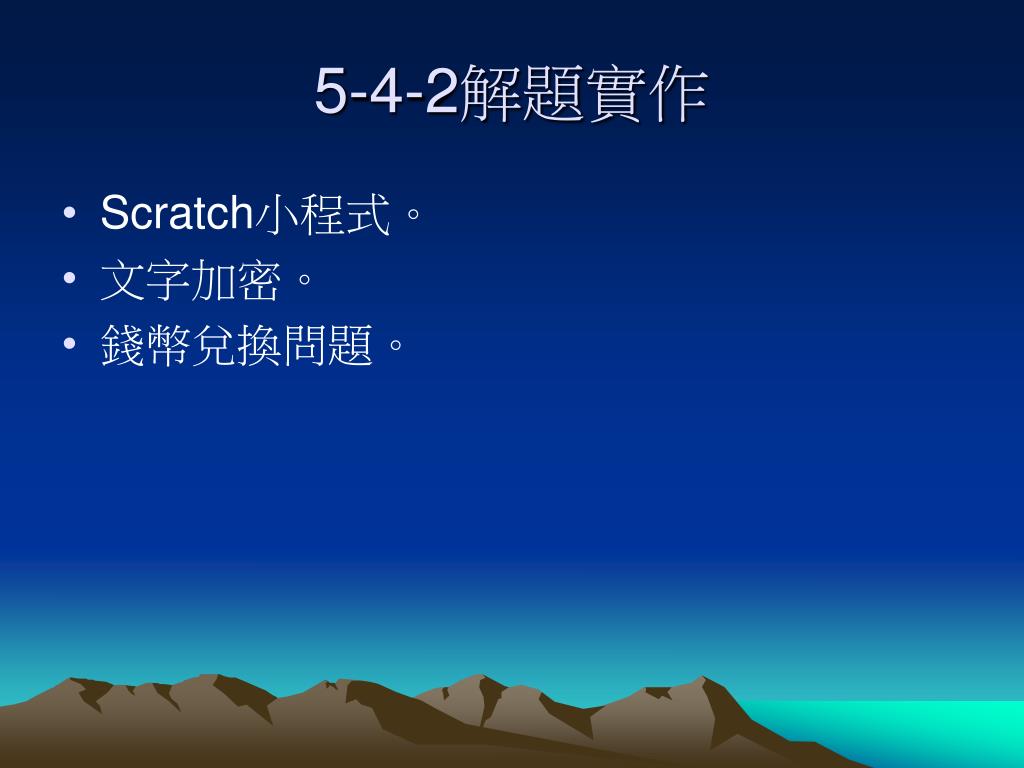 5-4-2解題實作

• Scratch小程式。
• 文字加密。
• 錢幣兌換問題。